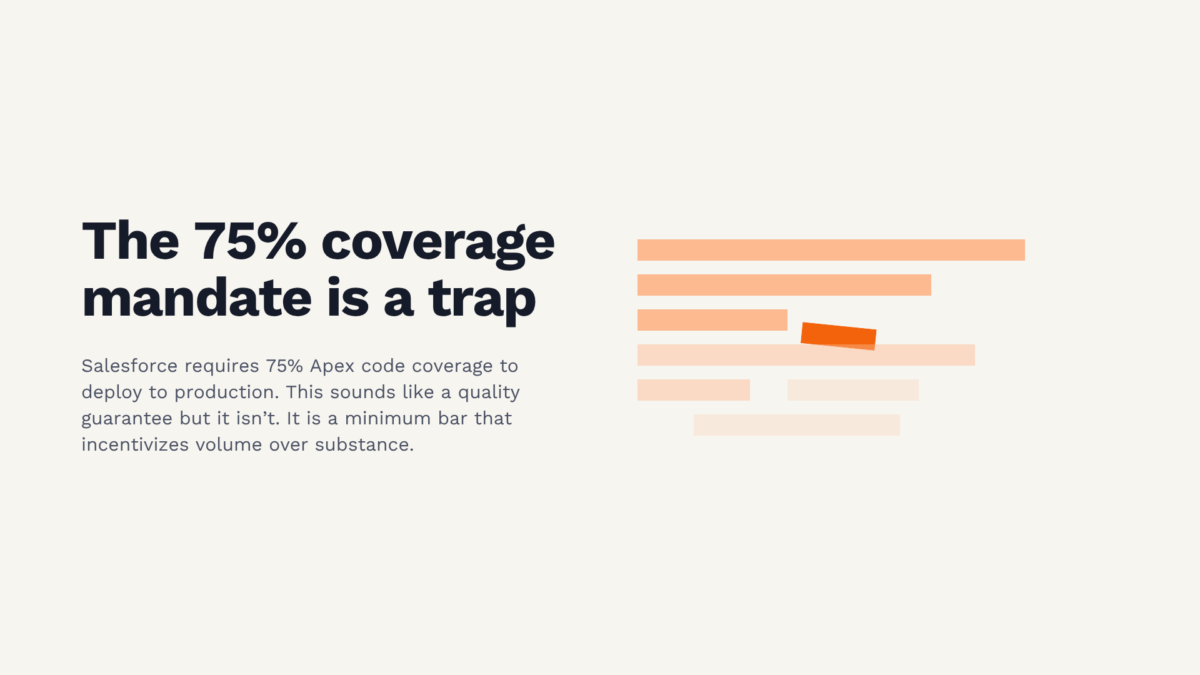 The 75% coverage mandate is a trap

Salesforce requires 75% Apex code coverage to deploy to production. This sounds like a quality guarantee but it isn’t. It is a minimum bar that incentivizes volume over substance.